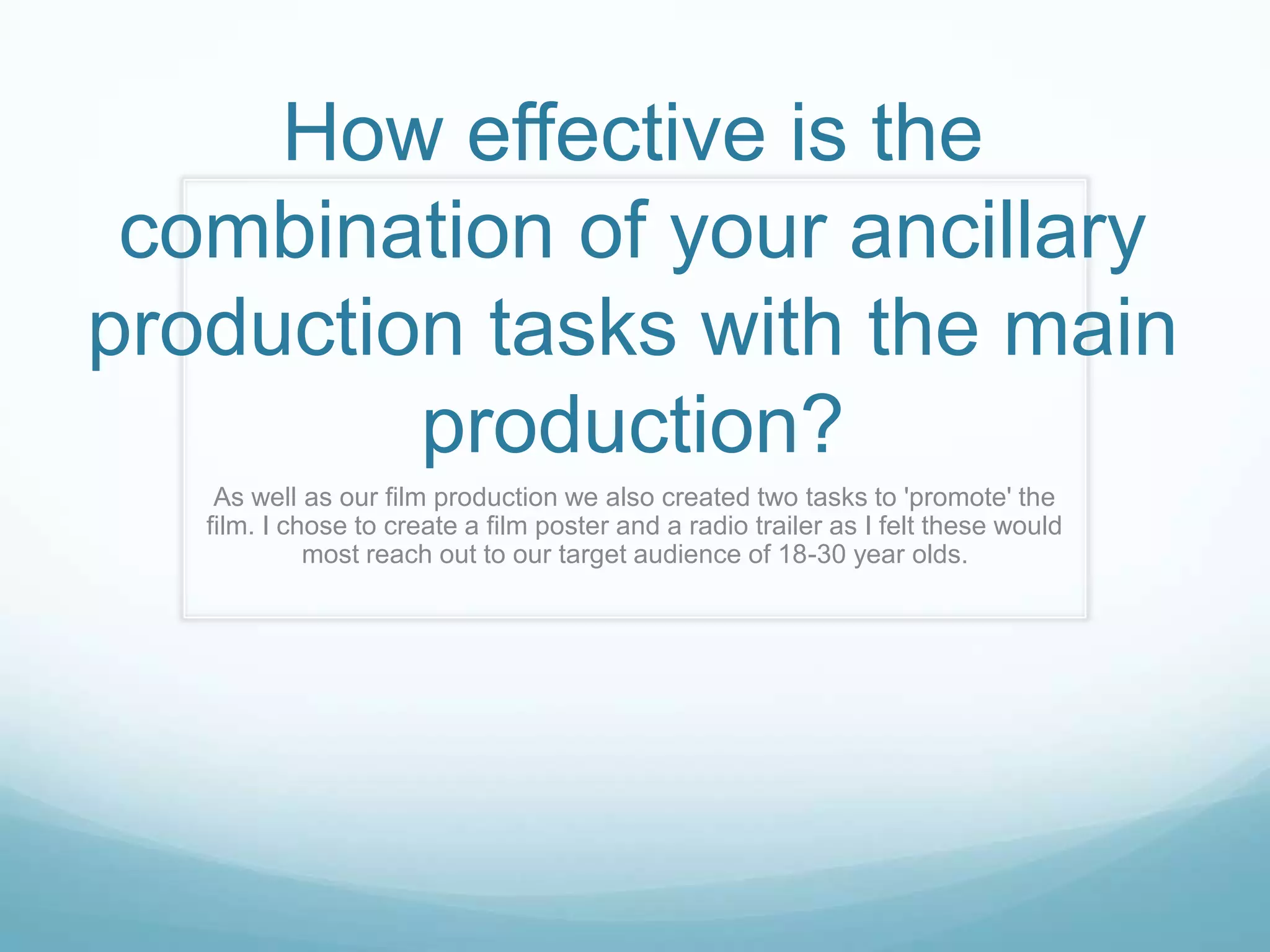 How effective is the combination of your ancillary production tasks with the main production?

As well as our film production we also created two tasks to 'promote' the film. I chose to create a film poster and a radio trailer as I felt these would most reach out to our target audience of 18-30 year olds.